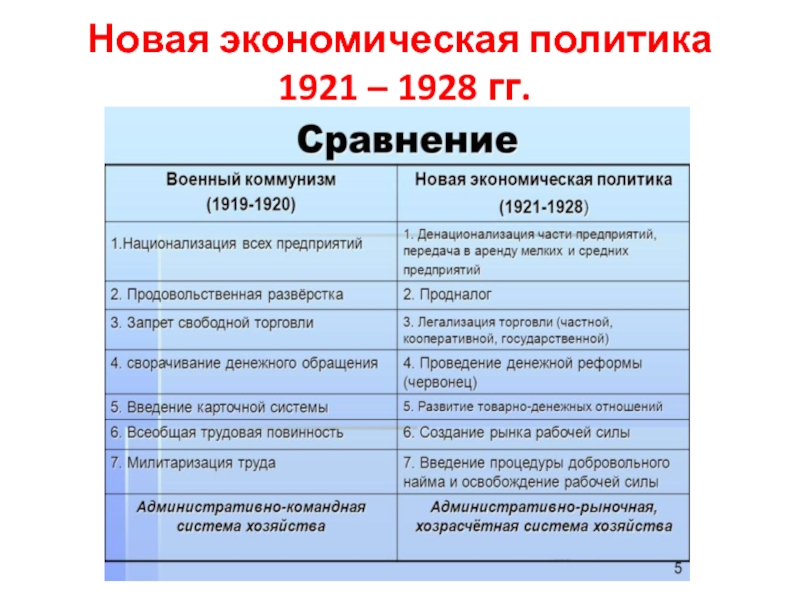 Новая экономическая политика 1921 – 1928 гг.

Сравнение

| Военный коммунизм (1919-1920) | Новая экономическая политика (1921-1928) |
|---|---|
| 1.Национализация всех предприятий | 1. Денационализация части предприятий, передача в аренду мелких и средних предприятий |
| 2. Продовольственная развёрстка | 2. Продналог |
| 3. Запрет свободной торговли | 3. Легализация торговли (частной, кооперативной, государственной) |
| 4. сворачивание денежного обращения | 4. Проведение денежной реформы (червонец) |
| 5. Введение карточной системы | 5. Развитие товарно-денежных отношений |
| 6. Всеобщая трудовая повинность | 6. Создание рынка рабочей силы |
| 7. Милитаризация труда | 7. Введение процедуры добровольного найма и освобождение рабочей силы |
| Административно-командная система хозяйства | Административно-рыночная, хозрасчётная система хозяйства |

5